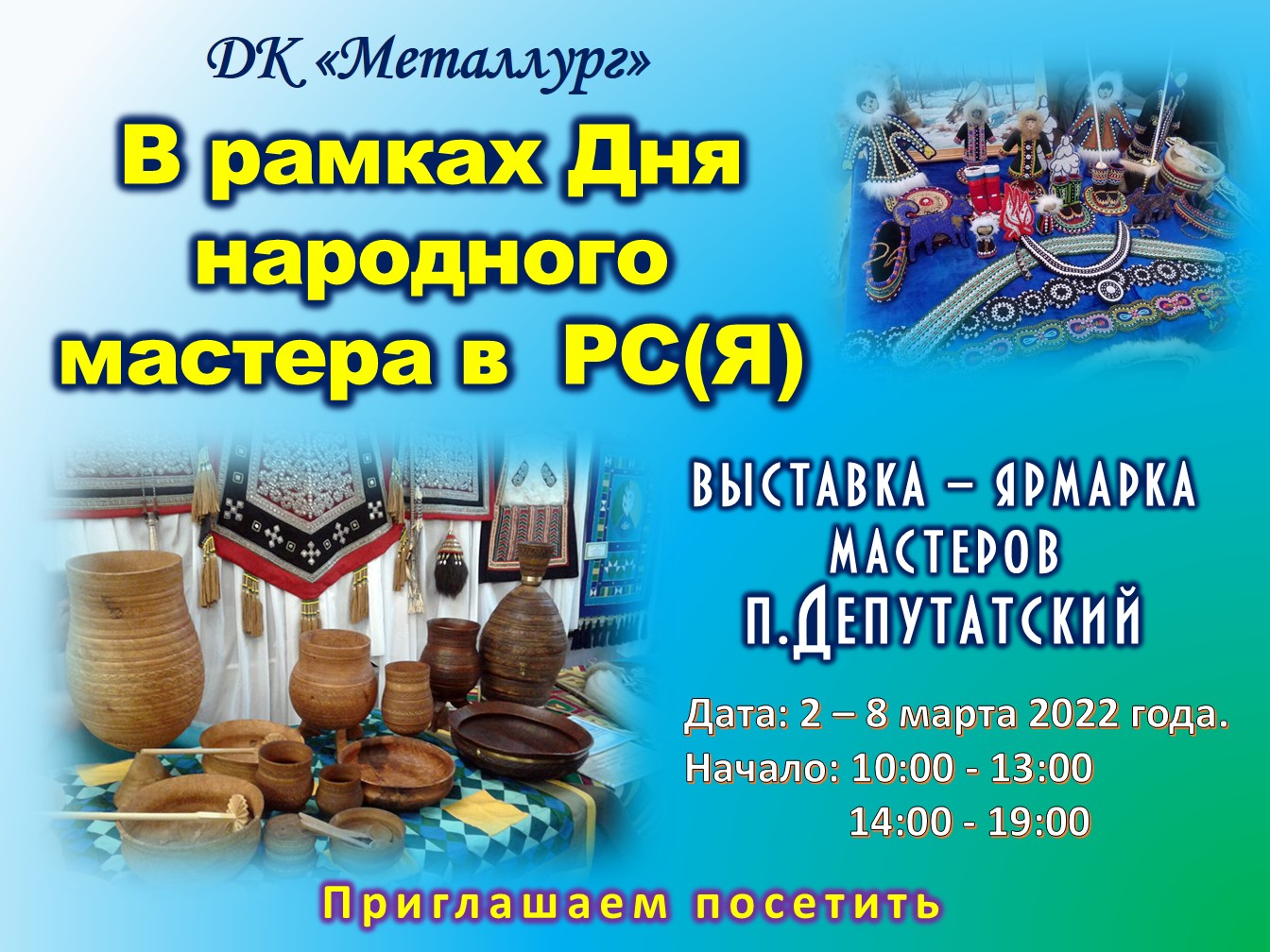 ДК «Металлург»

В рамках Дня народного мастера в РС(Я)

ВЫСТАВКА – ЯРМАРКА МАСТЕРОВ П.ДЕПУТАТСКИЙ

Дата: 2 – 8 марта 2022 года.
Начало: 10:00 - 13:00
14:00 - 19:00

Приглашаем посетить